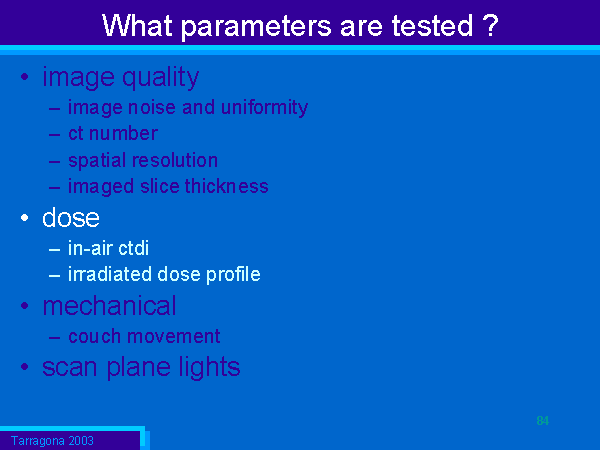 What parameters are tested ?

• image quality
– image noise and uniformity
– ct number
– spatial resolution
– imaged slice thickness
• dose
– in-air ctdi
– irradiated dose profile
• mechanical
– couch movement
• scan plane lights

84

Tarragona 2003